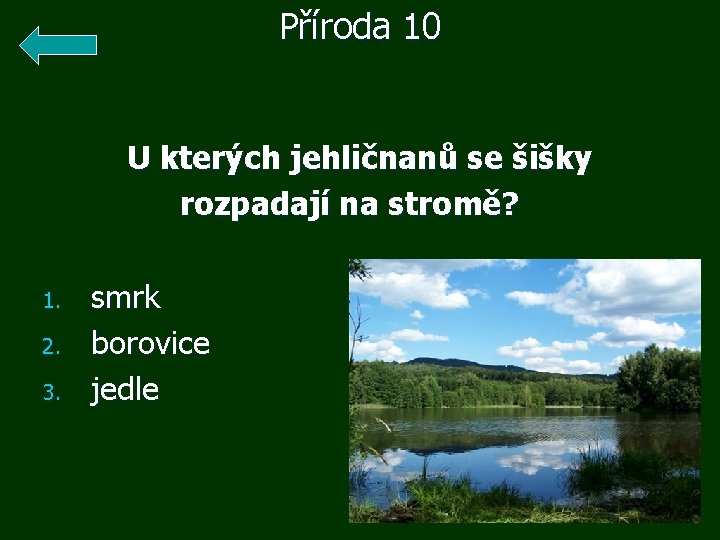 Příroda 10

U kterých jehličnanů se šišky rozpadají na stromě?

1. smrk
2. borovice
3. jedle